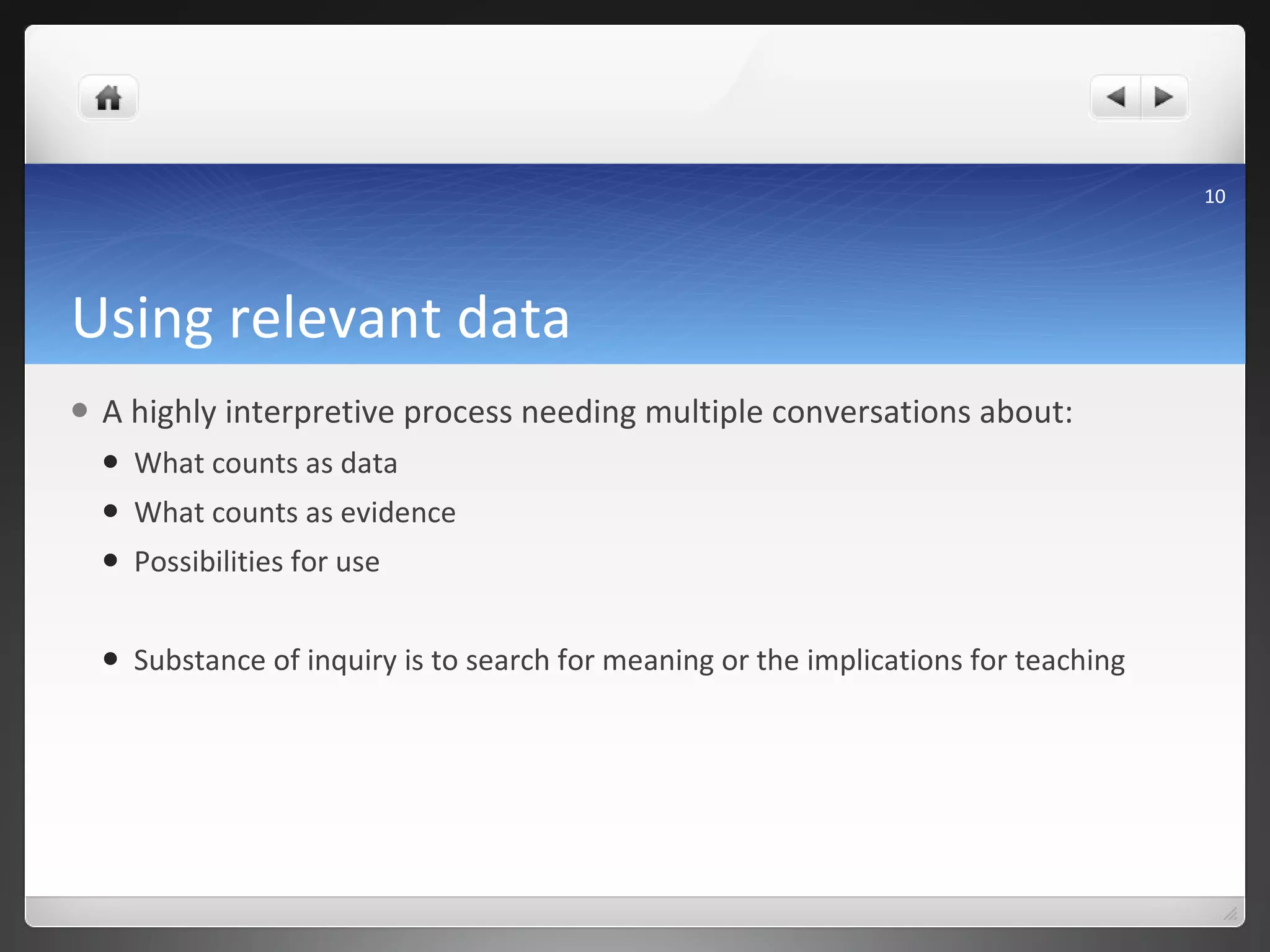 10

Using relevant data

- A highly interpretive process needing multiple conversations about:
  - What counts as data
  - What counts as evidence
  - Possibilities for use

  - Substance of inquiry is to search for meaning or the implications for teaching